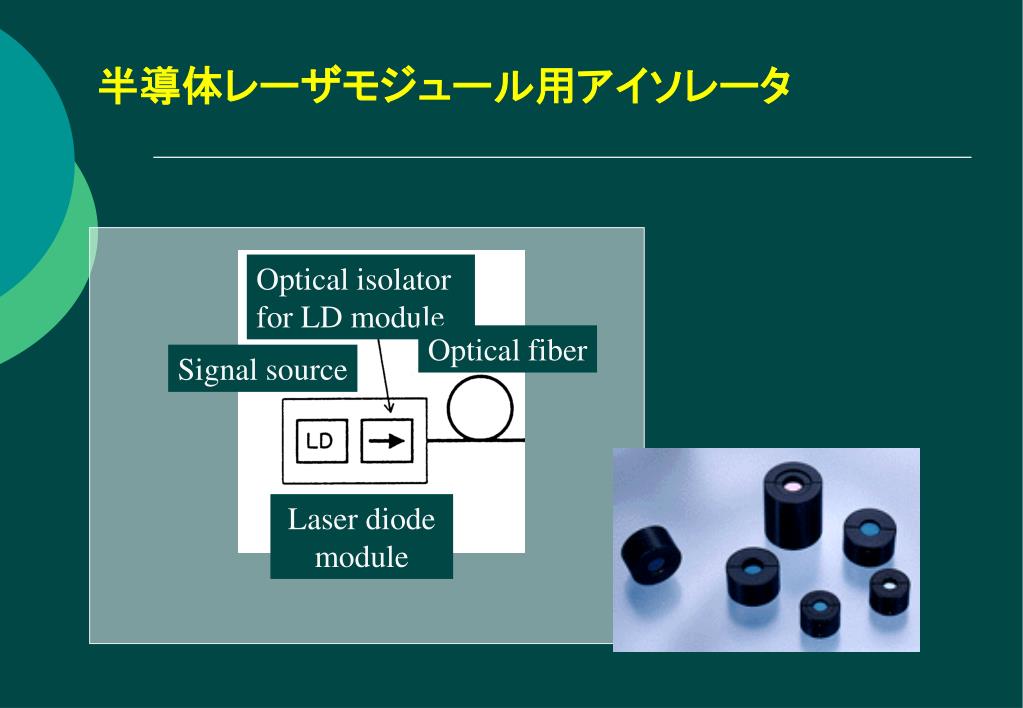 半導体レーザモジュール用アイソレータ

Optical isolator for LD module

Optical fiber

Signal source

LD

Laser diode module